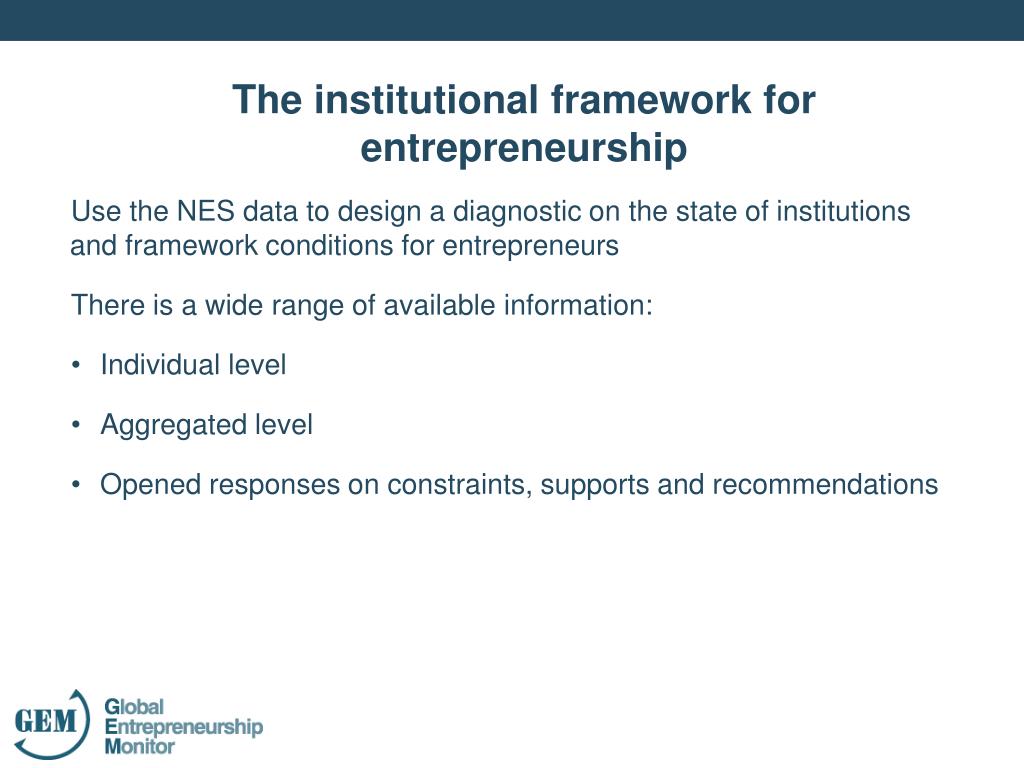 The institutional framework for entrepreneurship

Use the NES data to design a diagnostic on the state of institutions and framework conditions for entrepreneurs

There is a wide range of available information:

• Individual level

• Aggregated level

• Opened responses on constraints, supports and recommendations

GEM Global Entrepreneurship Monitor